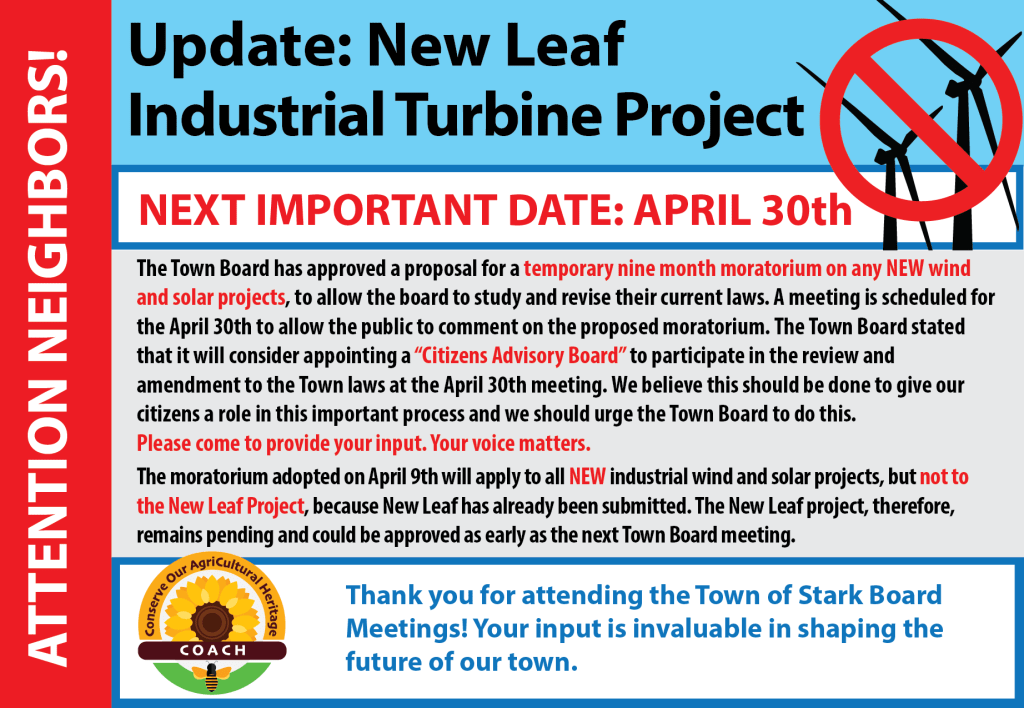 ATTENTION NEIGHBORS!

Update: New Leaf Industrial Turbine Project

NEXT IMPORTANT DATE: APRIL 30th

The Town Board has approved a proposal for a temporary nine month moratorium on any NEW wind and solar projects, to allow the board to study and revise their current laws. A meeting is scheduled for the April 30th to allow the public to comment on the proposed moratorium. The Town Board stated that it will consider appointing a "Citizens Advisory Board" to participate in the review and amendment to the Town laws at the April 30th meeting. We believe this should be done to give our citizens a role in this important process and we should urge the Town Board to do this.
Please come to provide your input. Your voice matters.

The moratorium adopted on April 9th will apply to all NEW industrial wind and solar projects, but not to the New Leaf Project, because New Leaf has already been submitted. The New Leaf project, therefore, remains pending and could be approved as early as the next Town Board meeting.

Conserve Our AgriCultural Heritage
COACH

Thank you for attending the Town of Stark Board Meetings! Your input is invaluable in shaping the future of our town.